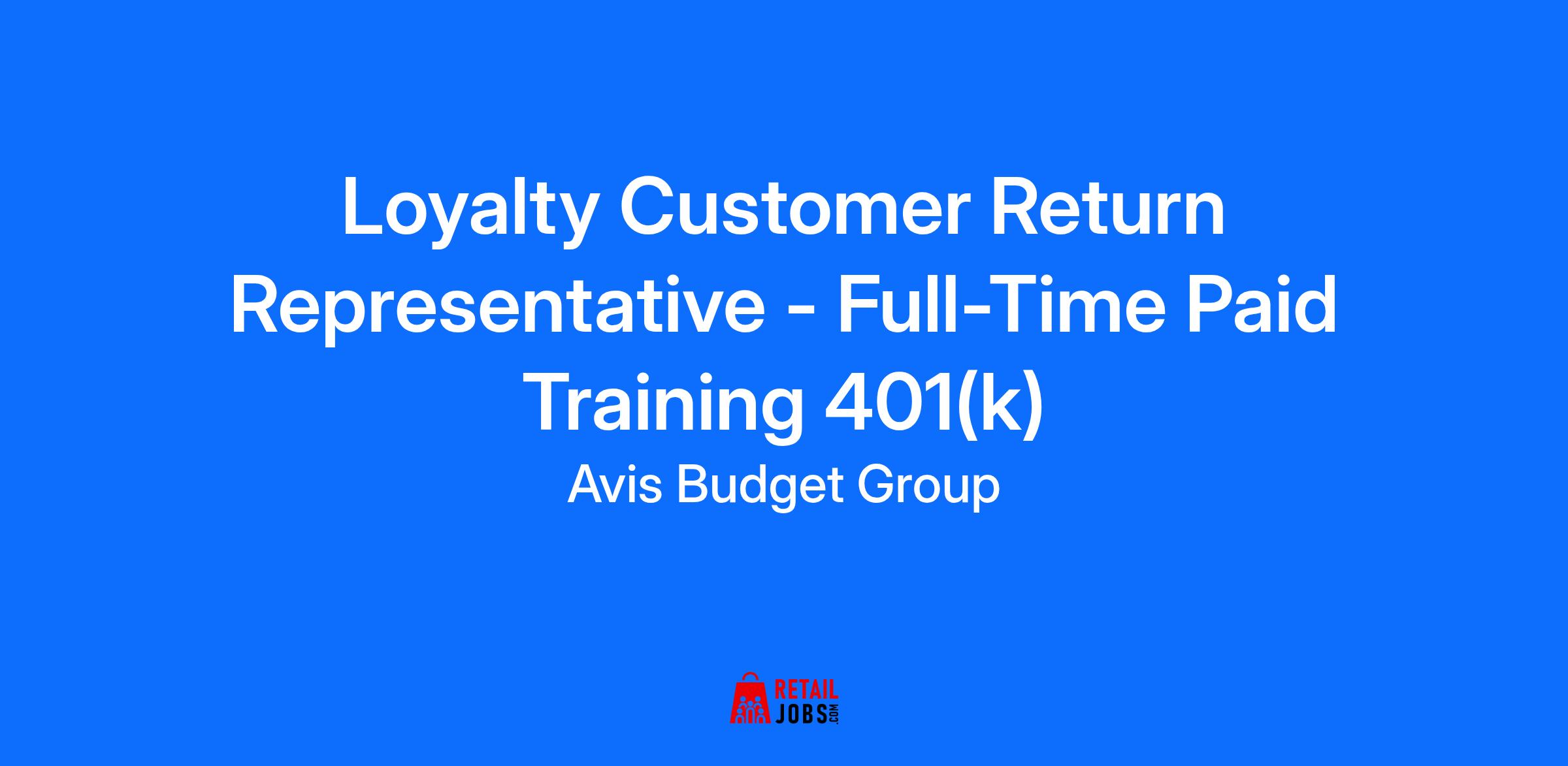 Loyalty Customer Return Representative - Full-Time Paid Training 401(k)

Avis Budget Group

RETAIL JOBS.COM